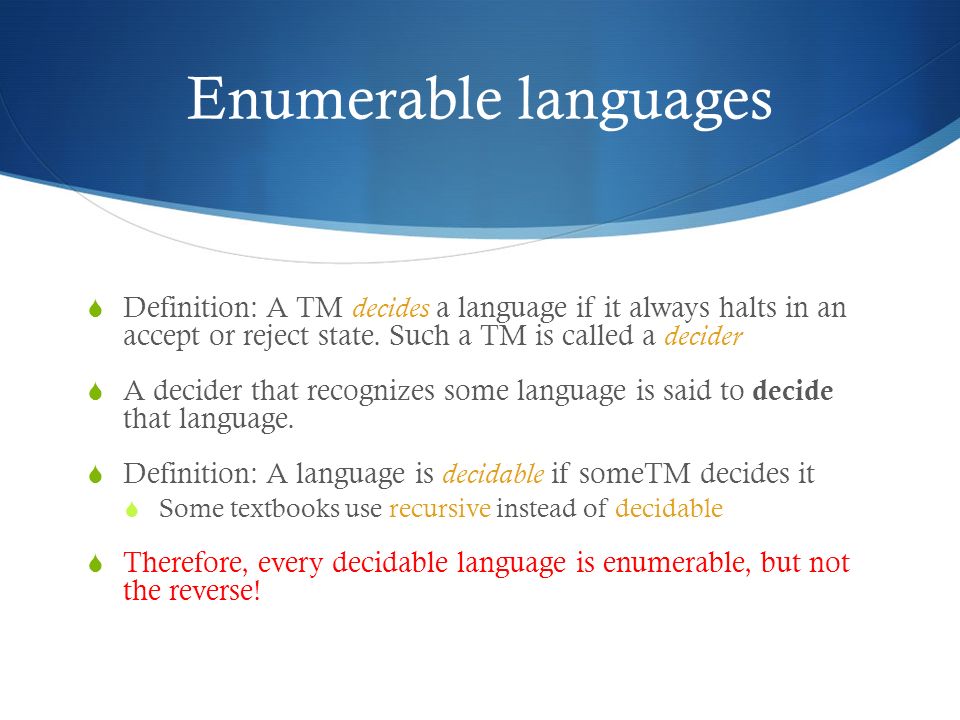 Enumerable languages

Definition: A TM decides a language if it always halts in an accept or reject state. Such a TM is called a decider

A decider that recognizes some language is said to decide that language.

Definition: A language is decidable if someTM decides it

Some textbooks use recursive instead of decidable

Therefore, every decidable language is enumerable, but not the reverse!